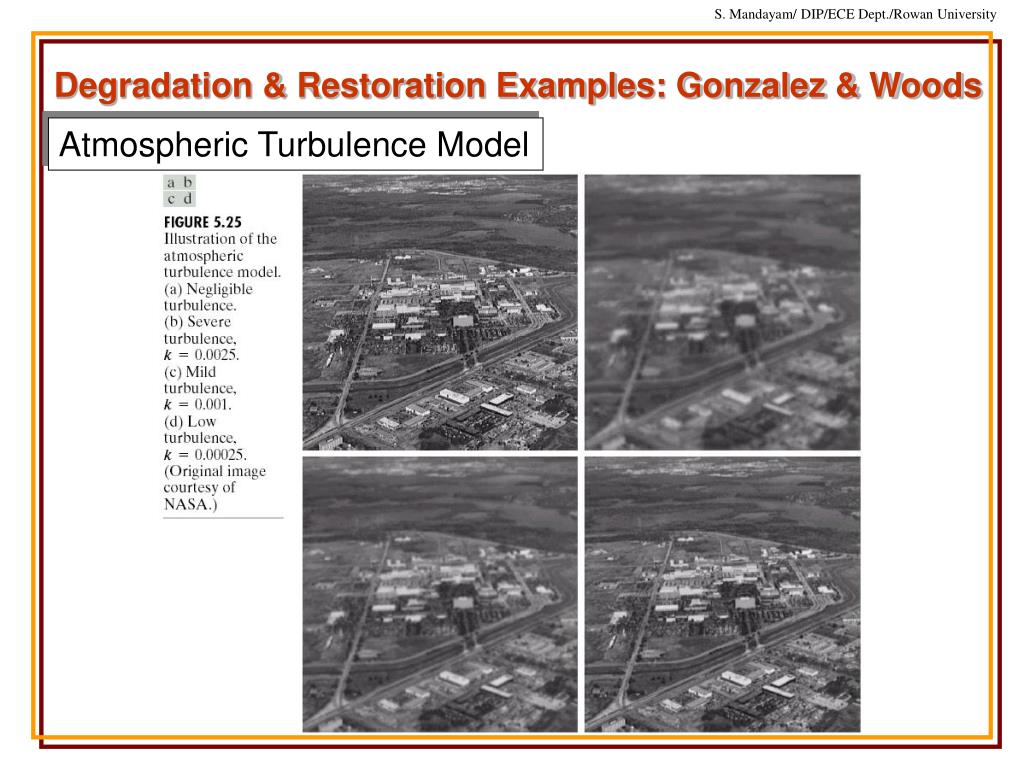 S. Mandayam/ DIP/ECE Dept./Rowan University

Degradation & Restoration Examples: Gonzalez & Woods

Atmospheric Turbulence Model

a b
c d

FIGURE 5.25 Illustration of the atmospheric turbulence model. (a) Negligible turbulence. (b) Severe turbulence, $k = 0.0025$. (c) Mild turbulence, $k = 0.001$. (d) Low turbulence, $k = 0.00025$. (Original image courtesy of NASA.)